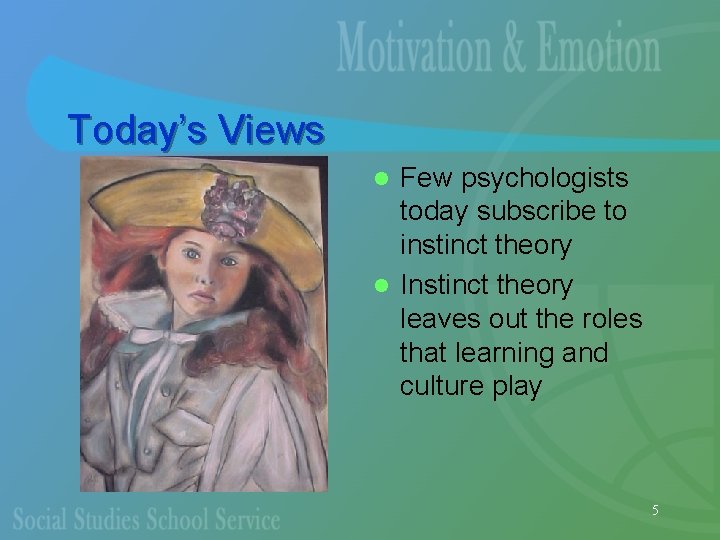 Motivation & Emotion

Today's Views

- Few psychologists today subscribe to instinct theory
- Instinct theory leaves out the roles that learning and culture play

Social Studies School Service

5